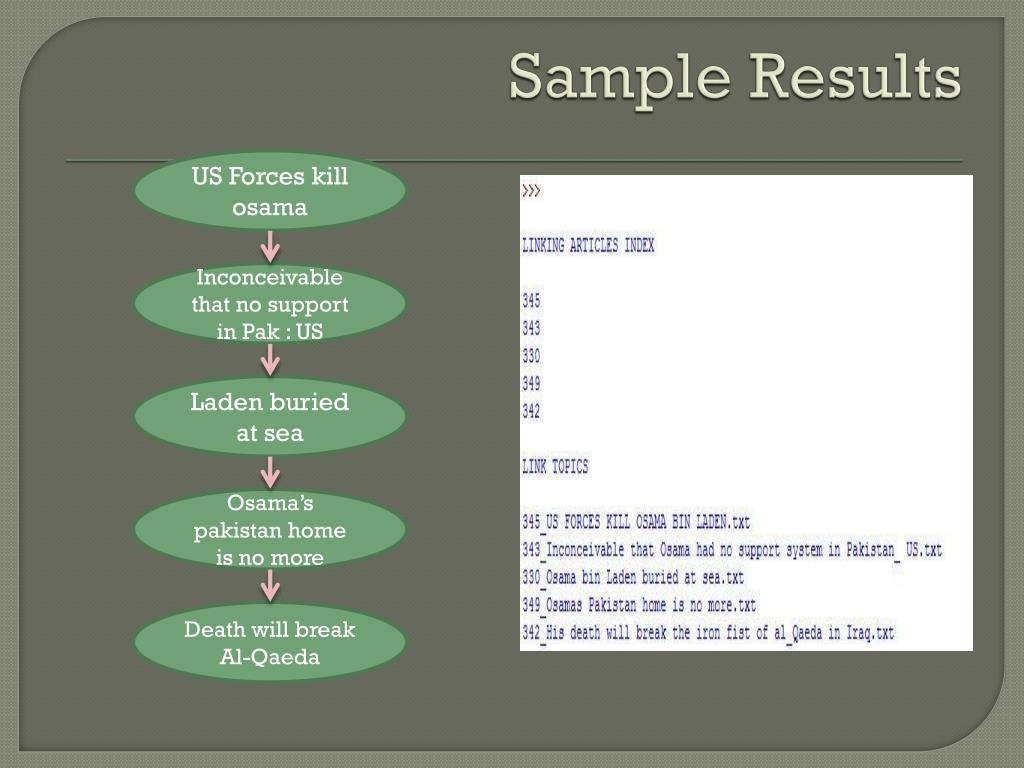 Sample Results

US Forces kill osama

Inconceivable that no support in Pak : US

Laden buried at sea

Osama's pakistan home is no more

Death will break Al-Qaeda

>>>

LINKING ARTICLES INDEX

345
343
330
349
342

LINK TOPICS

345_US FORCES KILL OSAMA BIN LADEN.txt
343_Inconceivable that Osama had no support system in Pakistan_ US.txt
330_Osama bin Laden buried at sea.txt
349_Osamas Pakistan home is no more.txt
342_His death will break the iron fist of al_Qaeda in Iraq.txt